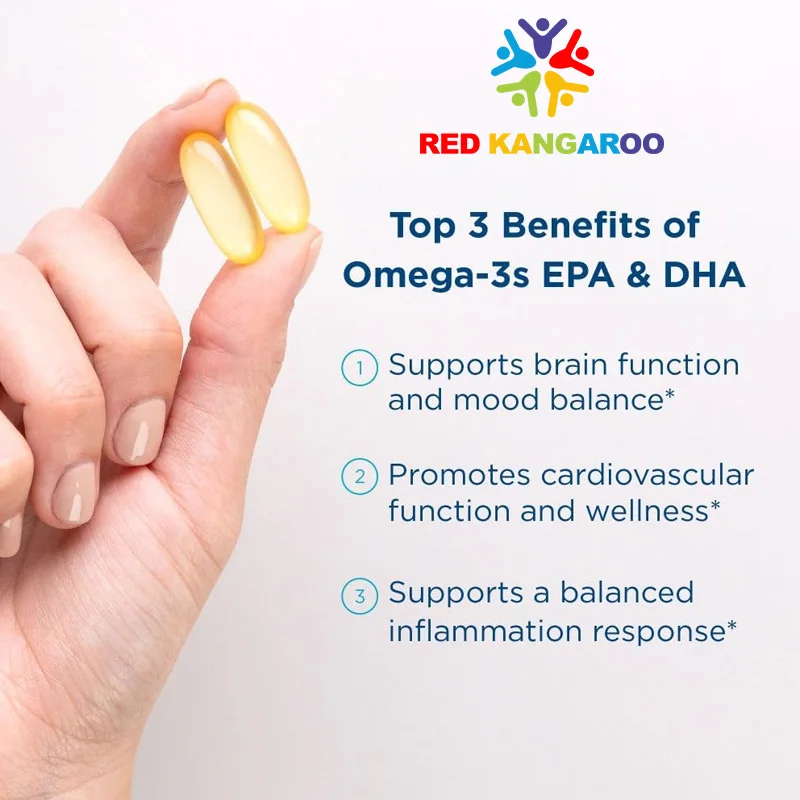 RED KANGAROO

Top 3 Benefits of Omega-3s EPA & DHA

1 Supports brain function and mood balance*

2 Promotes cardiovascular function and wellness*

3 Supports a balanced inflammation response*